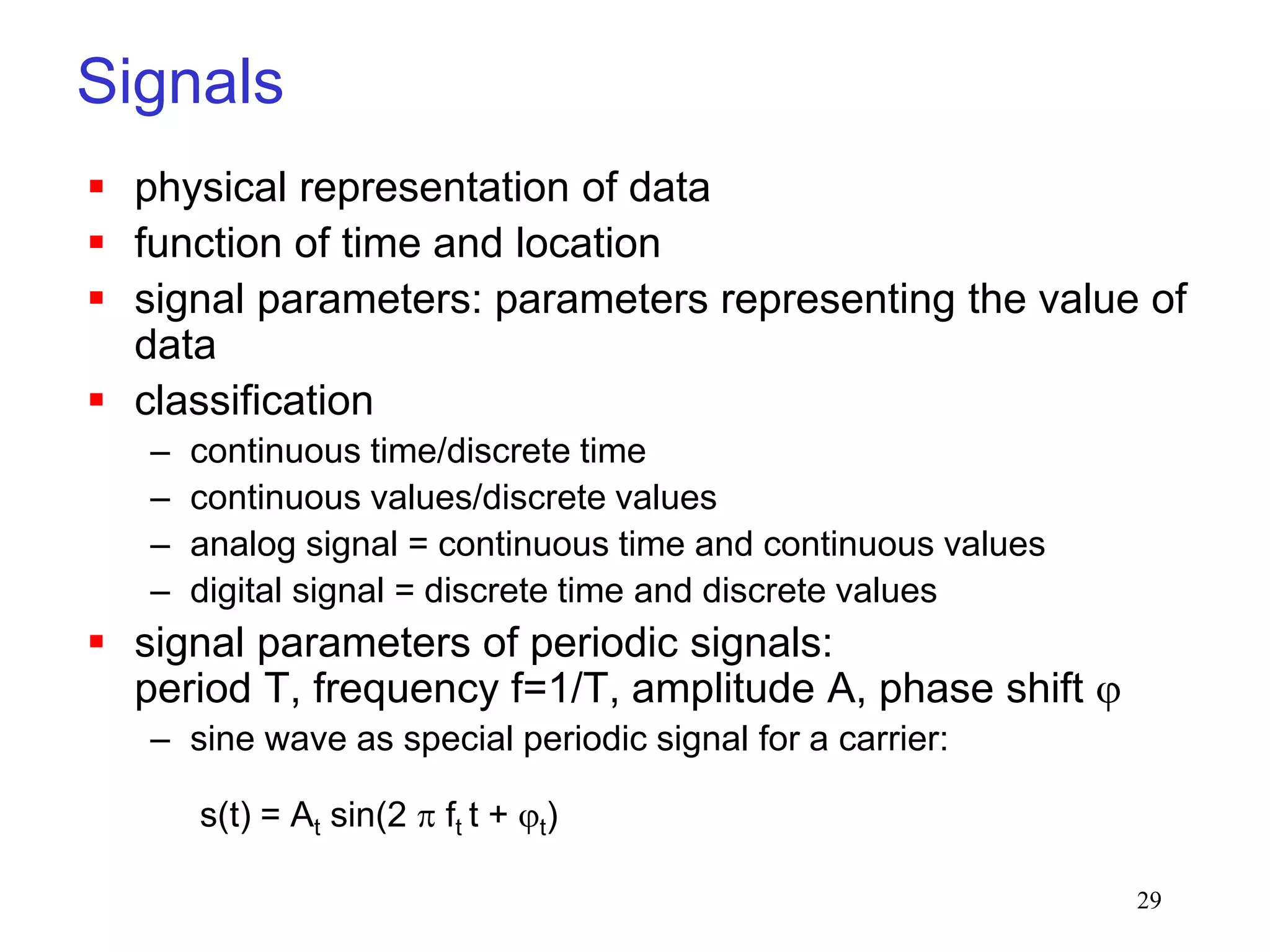 Signals

- physical representation of data
- function of time and location
- signal parameters: parameters representing the value of data
- classification
  – continuous time/discrete time
  – continuous values/discrete values
  – analog signal = continuous time and continuous values
  – digital signal = discrete time and discrete values
- signal parameters of periodic signals: period T, frequency f=1/T, amplitude A, phase shift $\varphi$
  – sine wave as special periodic signal for a carrier:

$s(t) = A_t \sin(2 \pi f_t t + \varphi_t)$

29